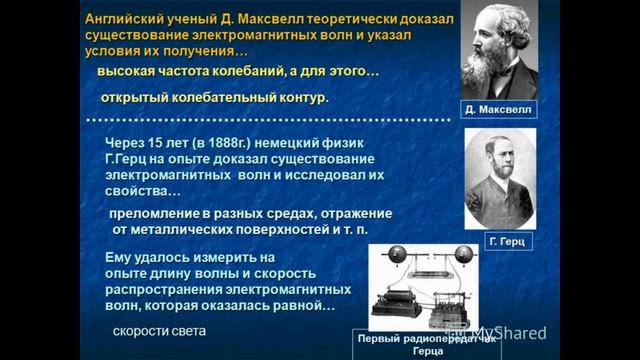 Английский ученый Д. Максвелл теоретически доказал существование электромагнитных волн и указал условия их получения…

высокая частота колебаний, а для этого…

открытый колебательный контур.

Д. Максвелл

Через 15 лет (в 1888г.) немецкий физик Г.Герц на опыте доказал существование электромагнитных волн и исследовал их свойства…

преломление в разных средах, отражение от металлических поверхностей и т. п.

Г. Герц

Ему удалось измерить на опыте длину волны и скорость распространения электромагнитных волн, которая оказалась равной…

скорости света

Первый радиопередатчик Герца

MyShared